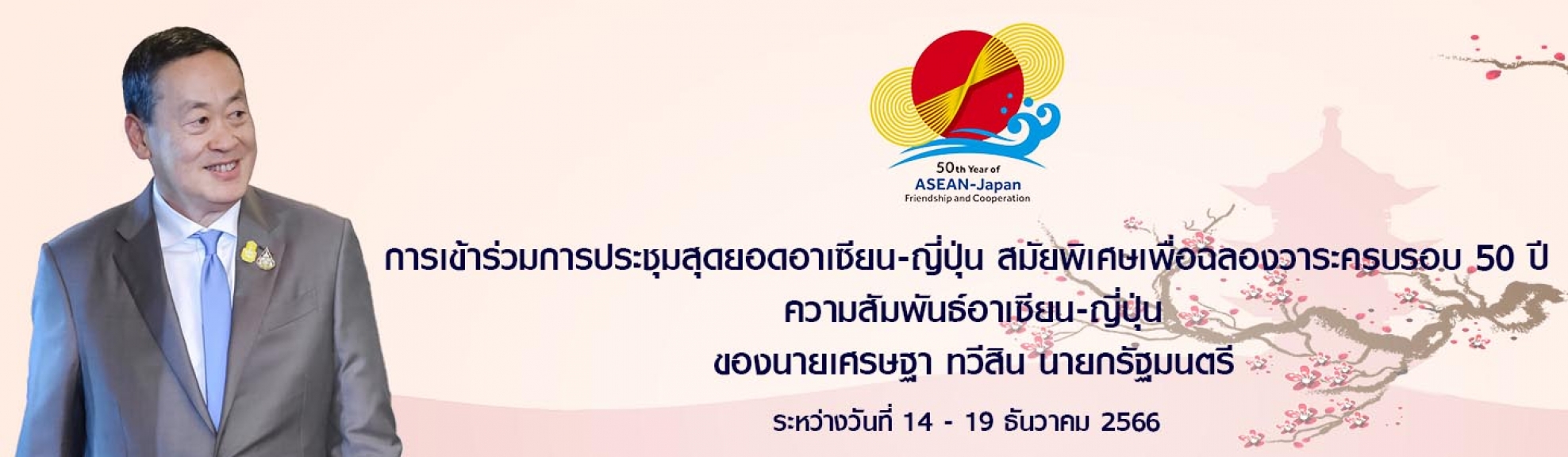 50th Year of
ASEAN-Japan
Friendship and Cooperation

การเข้าร่วมการประชุมสุดยอดอาเซียน-ญี่ปุ่น สมัยพิเศษเพื่อฉลองวาระครบรอบ 50 ปี ความสัมพันธ์อาเซียน-ญี่ปุ่น
ของนายเศรษฐา ทวีสิน นายกรัฐมนตรี

ระหว่างวันที่ 14 - 19 ธันวาคม 2566